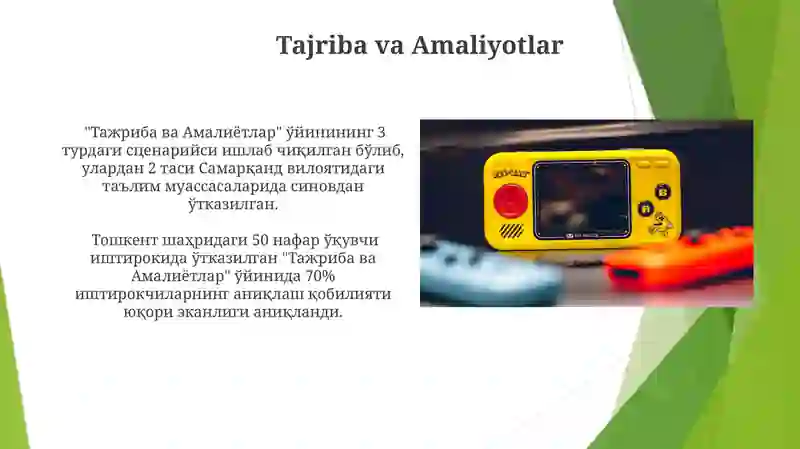 Tajriba va Amaliyotlar

"Тажриба ва Амалиётлар" ўйинининг 3 турдаги сценарийси ишлаб чиқилган бўлиб, улардан 2 таси Самарқанд вилоятидаги таълим муассасаларида синовдан ўтказилган.

Тошкент шаҳридаги 50 нафар ўқувчи иштирокида ўтказилган "Тажриба ва Амалиётлар" ўйинида 70% иштирокчиларнинг аниқлаш қобилияти юқори эканлиги аниқланди.